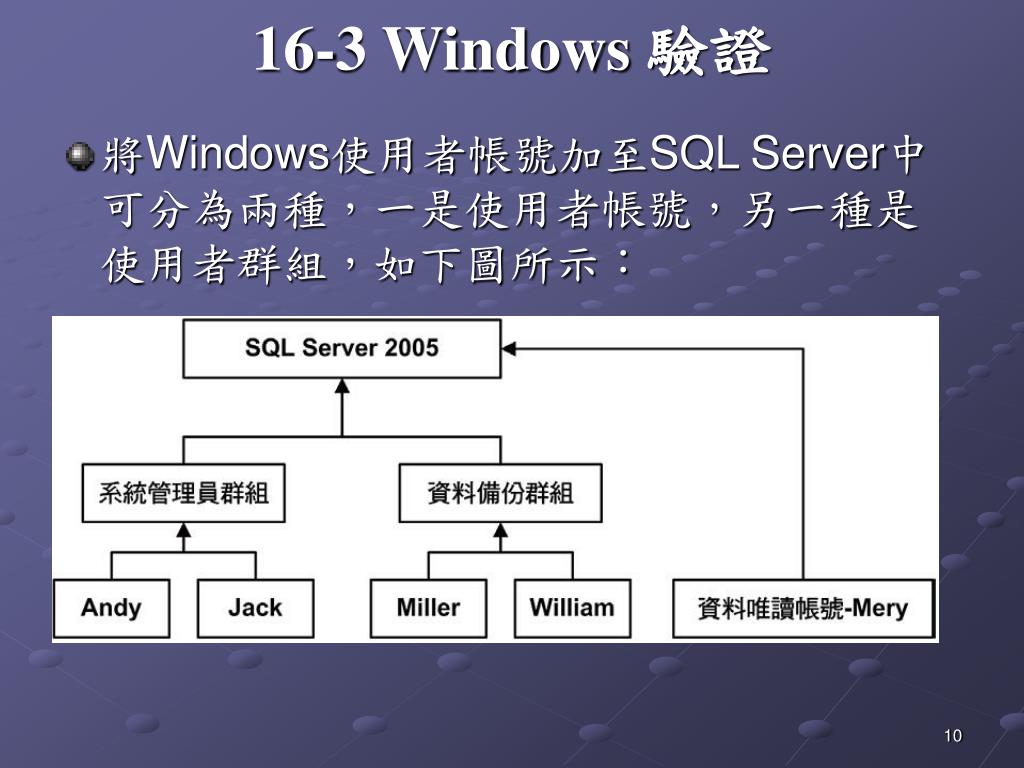 16-3 Windows 驗證

將Windows使用者帳號加至SQL Server中可分為兩種，一是使用者帳號，另一種是使用者群組，如下圖所示：

SQL Server 2005

系統管理員群組

資料備份群組

Andy

Jack

Miller

William

資料唯讀帳號-Mery

10